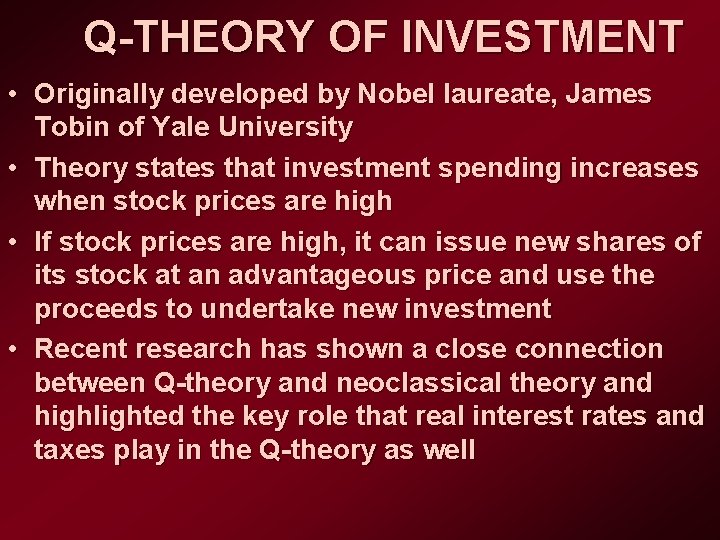 Q-THEORY OF INVESTMENT

• Originally developed by Nobel laureate, James Tobin of Yale University

• Theory states that investment spending increases when stock prices are high

• If stock prices are high, it can issue new shares of its stock at an advantageous price and use the proceeds to undertake new investment

• Recent research has shown a close connection between Q-theory and neoclassical theory and highlighted the key role that real interest rates and taxes play in the Q-theory as well